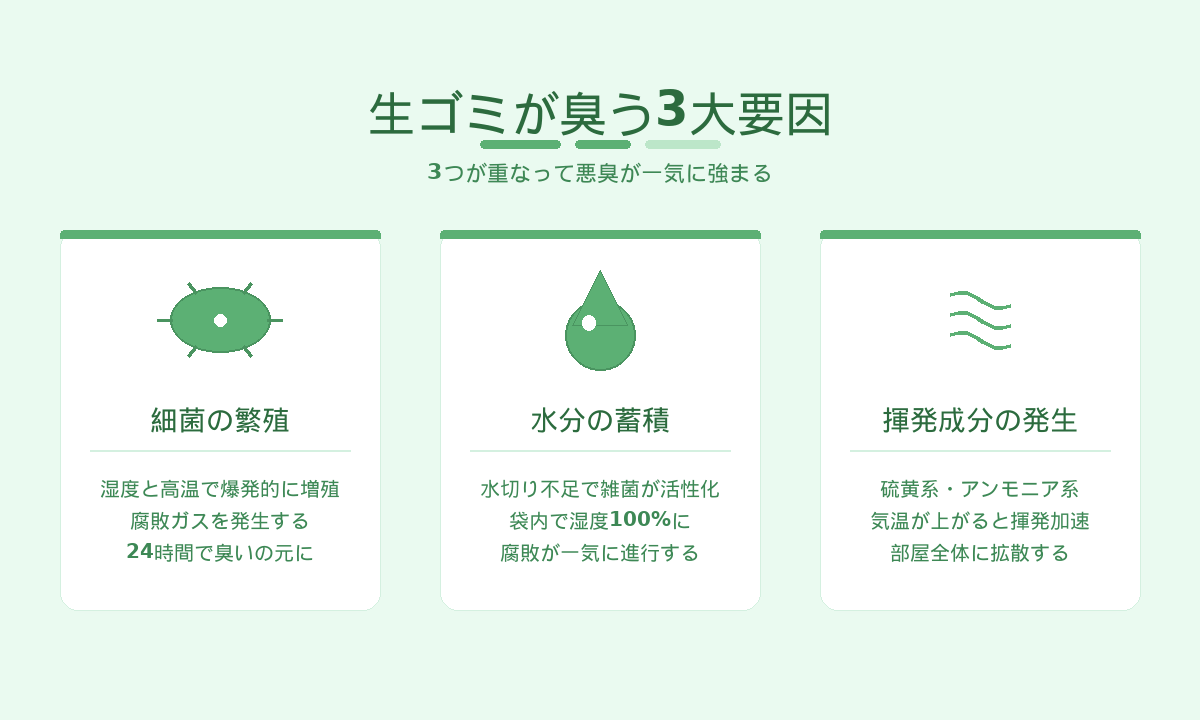 生ゴミが臭う3大要因

3つが重なって悪臭が一気に強まる

細菌の繁殖

湿度と高温で爆発的に増殖
腐敗ガスを発生する
24時間で臭いの元に

水分の蓄積

水切り不足で雑菌が活性化
袋内で湿度100%に
腐敗が一気に進行する

揮発成分の発生

硫黄系・アンモニア系
気温が上がると揮発加速
部屋全体に拡散する